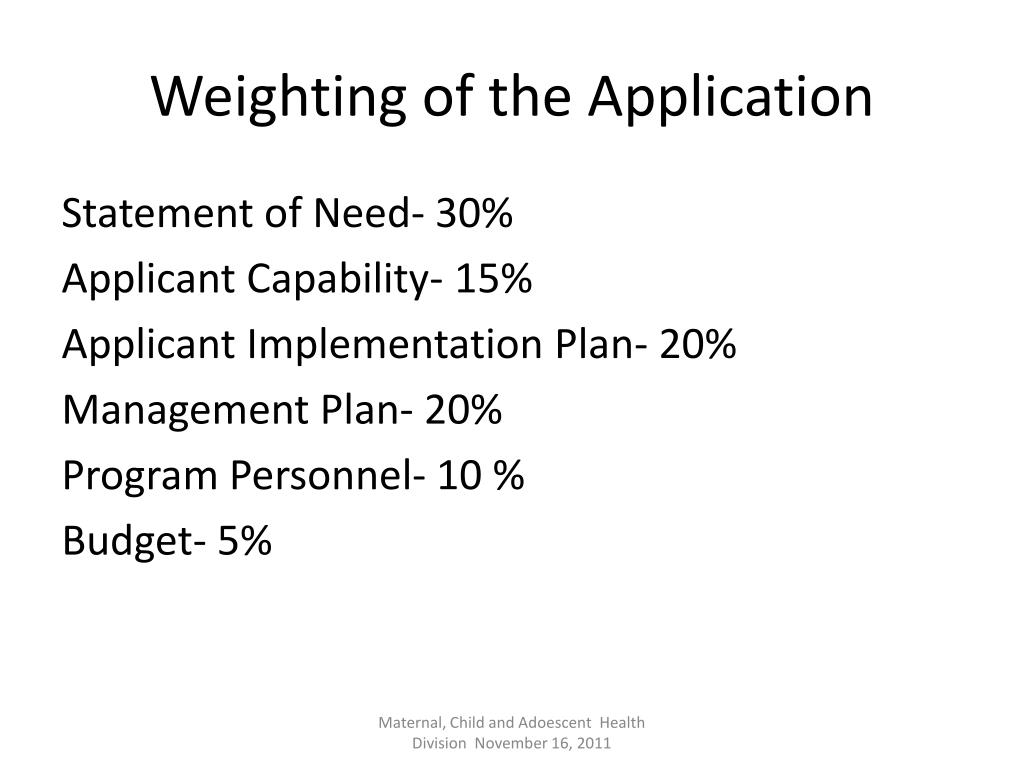 Weighting of the Application

Statement of Need- 30%
Applicant Capability- 15%
Applicant Implementation Plan- 20%
Management Plan- 20%
Program Personnel- 10 %
Budget- 5%

Maternal, Child and Adoescent Health Division November 16, 2011